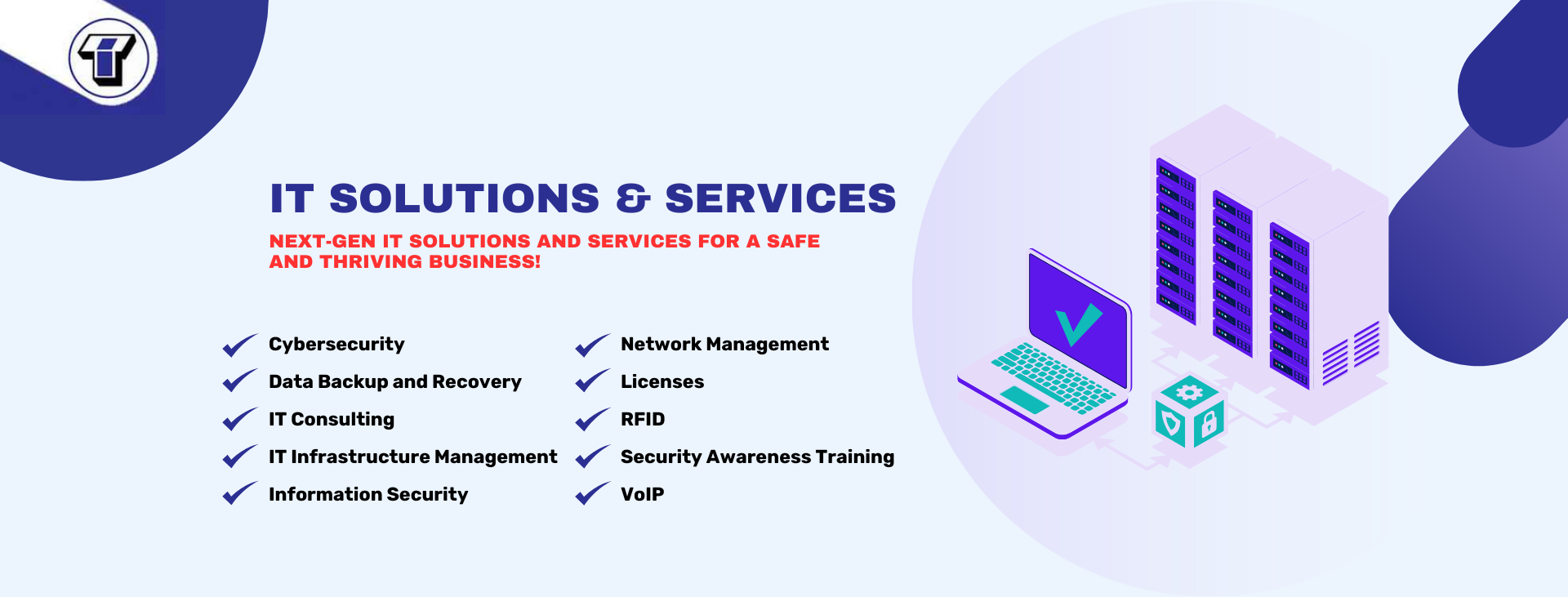 IT SOLUTIONS & SERVICES

NEXT-GEN IT SOLUTIONS AND SERVICES FOR A SAFE AND THRIVING BUSINESS!

Cybersecurity
Data Backup and Recovery
IT Consulting
IT Infrastructure Management
Information Security

Network Management
Licenses
RFID
Security Awareness Training
VoIP